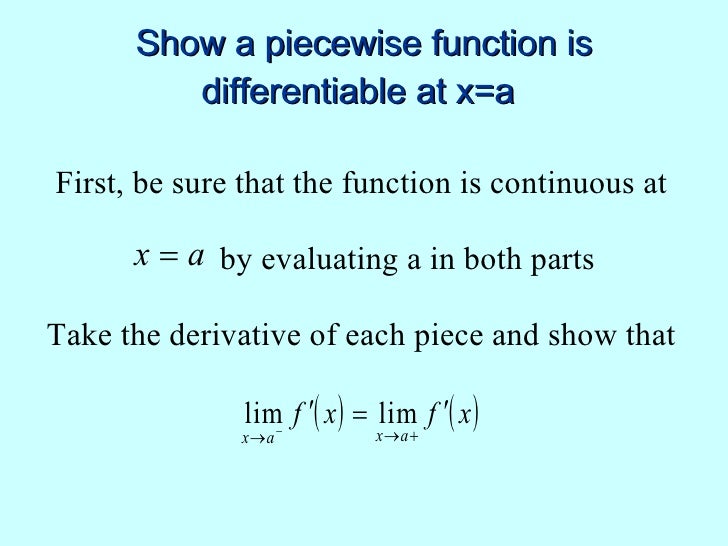 Show a piecewise function is differentiable at x=a

First, be sure that the function is continuous at

$x = a$ by evaluating a in both parts

Take the derivative of each piece and show that

$\lim_{x \to a^-} f'(x) = \lim_{x \to a+} f'(x)$